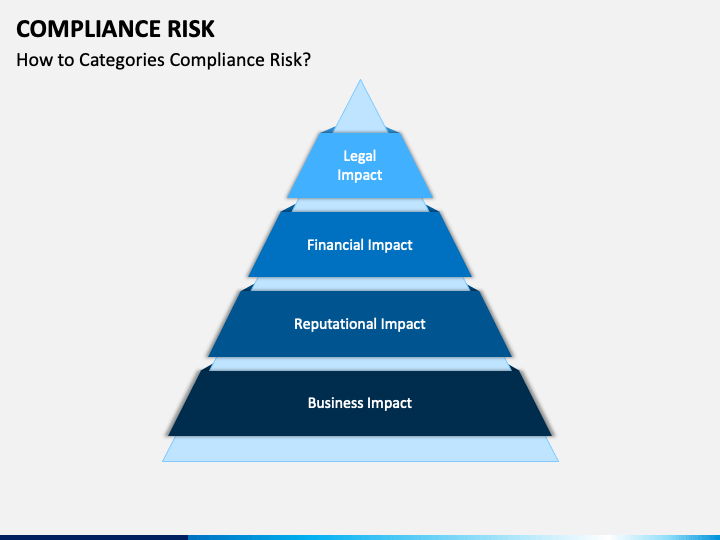 COMPLIANCE RISK

How to Categories Compliance Risk?

Legal Impact

Financial Impact

Reputational Impact

Business Impact